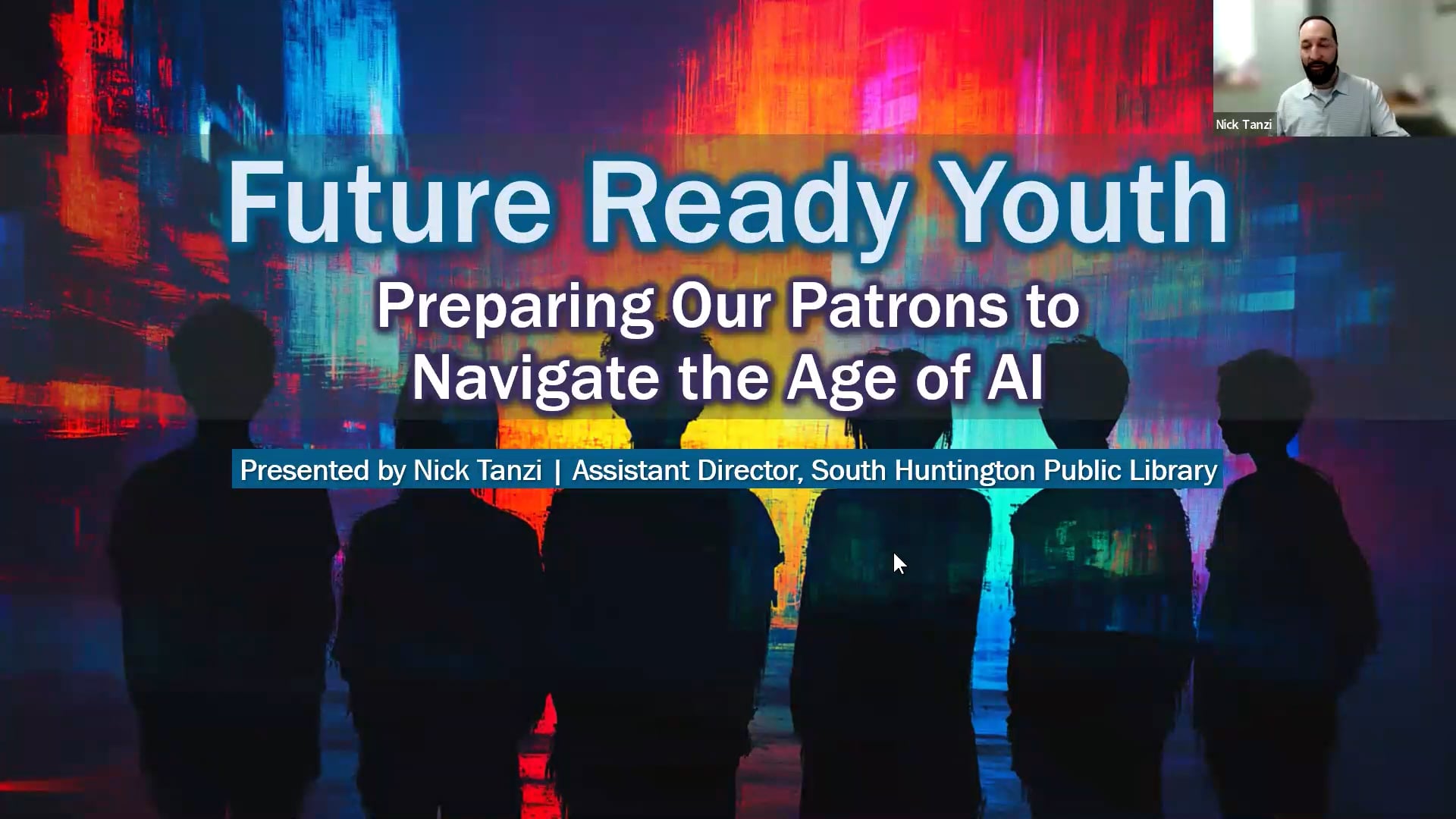 Nick Tanzi

Future Ready Youth

Preparing Our Patrons to Navigate the Age of AI

Presented by Nick Tanzi | Assistant Director, South Huntington Public Library